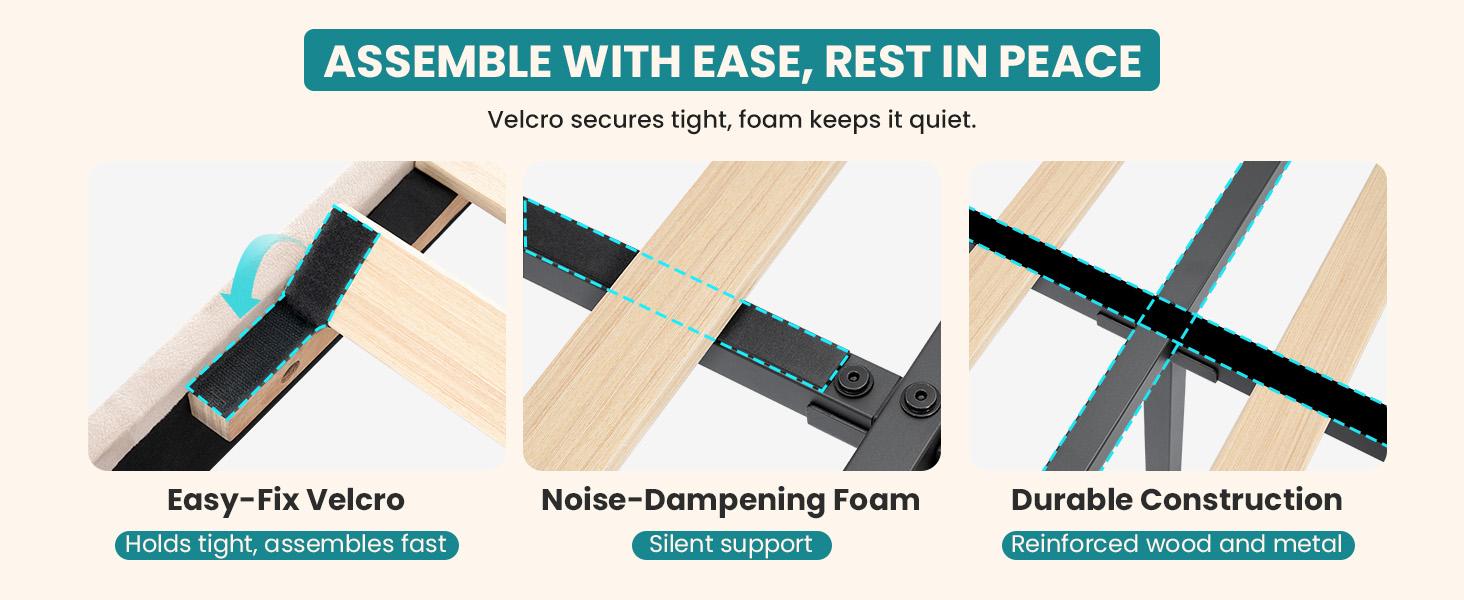 ASSEMBLE WITH EASE, REST IN PEACE

Velcro secures tight, foam keeps it quiet.

Easy-Fix Velcro

Holds tight, assembles fast

Noise-Dampening Foam

Silent support

Durable Construction

Reinforced wood and metal